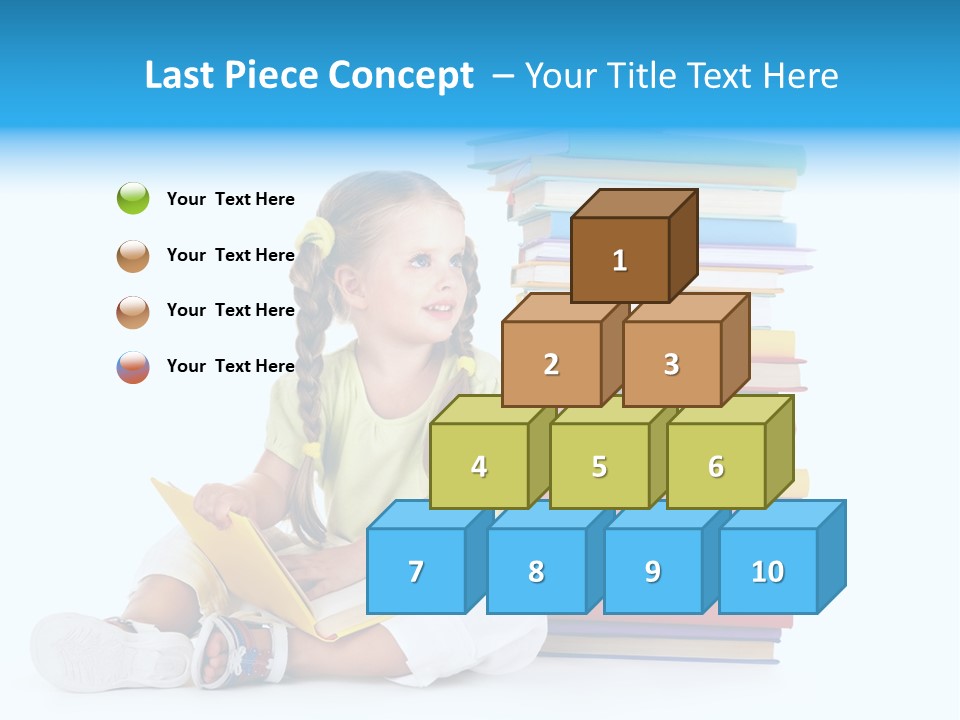 Last Piece Concept – Your Title Text Here

Your Text Here

Your Text Here

Your Text Here

Your Text Here

1

2

3

4

5

6

7

8

9

10